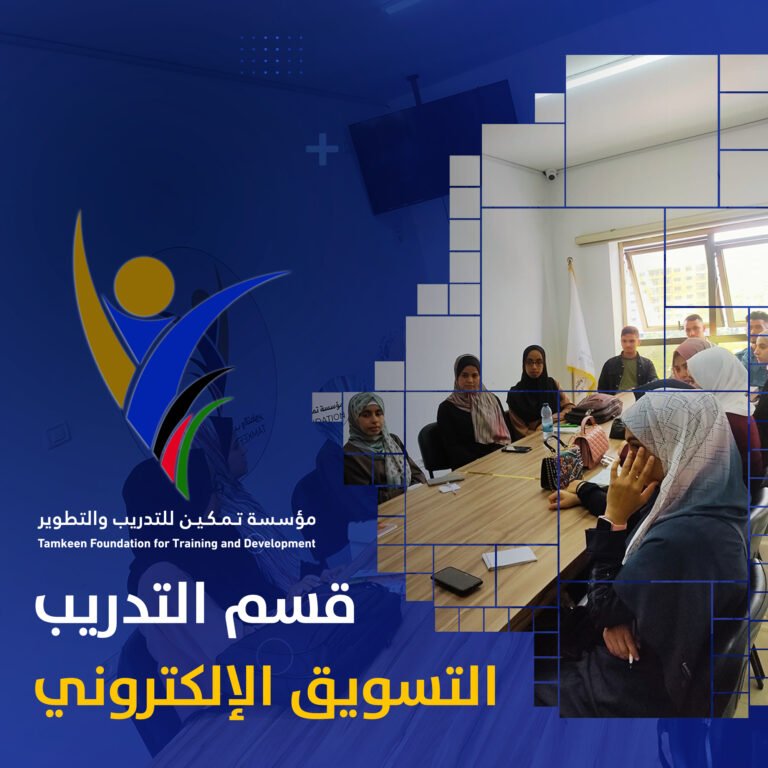 مؤسسة تمكين للتدريب والتطوير
Tamkeen Foundation for Training and Development

قسم التدريب

التسويق الإلكتروني